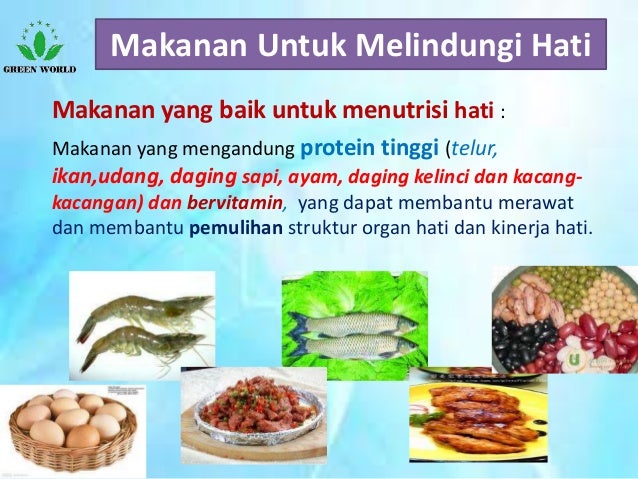 GREEN WORLD

Makanan Untuk Melindungi Hati

Makanan yang baik untuk menutrisi hati :

Makanan yang mengandung protein tinggi (telur, ikan,udang, daging sapi, ayam, daging kelinci dan kacang-kacangan) dan bervitamin, yang dapat membantu merawat dan membantu pemulihan struktur organ hati dan kinerja hati.